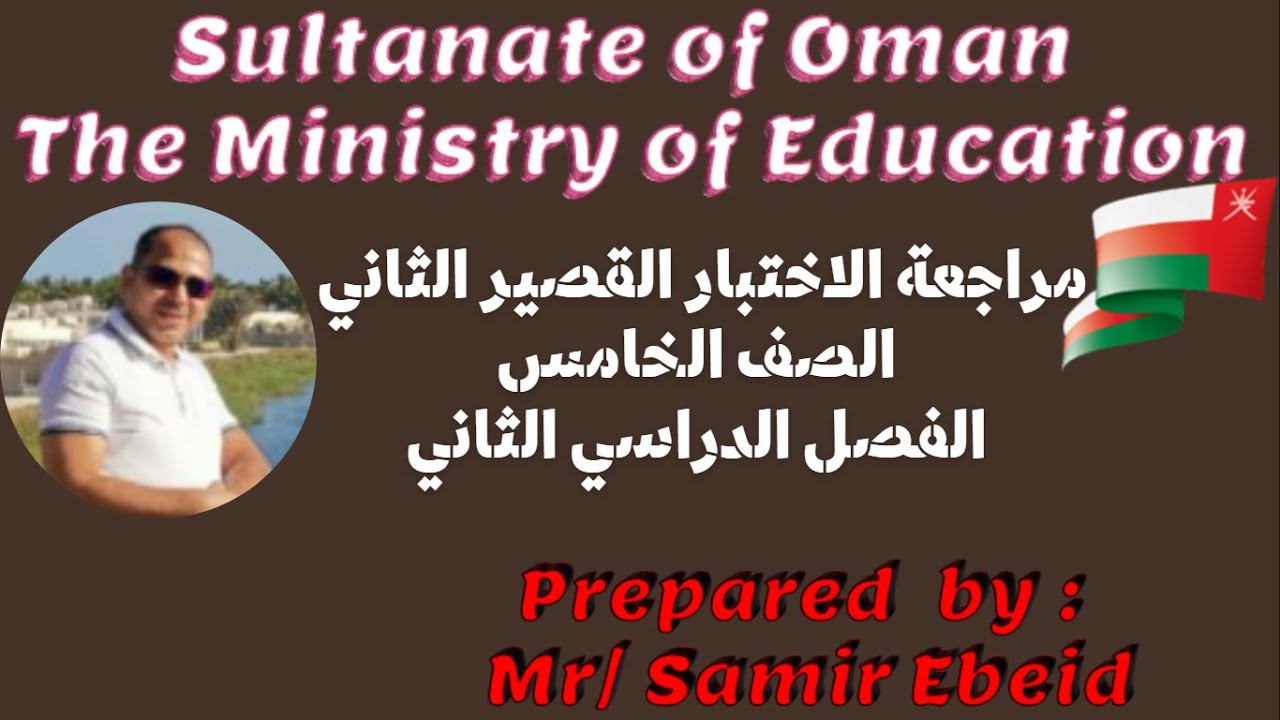 Sultanate of Oman
The Ministry of Education

مراجعة الاختبار القصير الثاني
الصف الخامس
الفصل الدراسي الثاني

Prepared by :
Mr/ Samir Ebeid